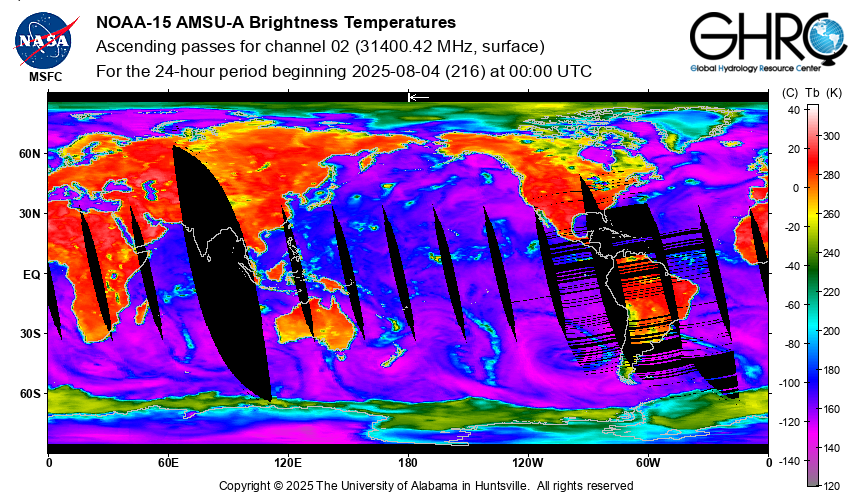 NASA
MSFC

NOAA-15 AMSU-A Brightness Temperatures
Ascending passes for channel 02 (31400.42 MHz, surface)
For the 24-hour period beginning 2025-08-04 (216) at 00:00 UTC

GHRC
Global Hydrology Resource Center

60N
30N
EQ
30S
60S

0
60E
120E
180
120W
60W
0

(C) Tb (K)
40
20
0
-20
-40
-60
-80
-100
-120
-140
300
280
260
240
220
200
180
160
140
120

Copyright © 2025 The University of Alabama in Huntsville. All rights reserved